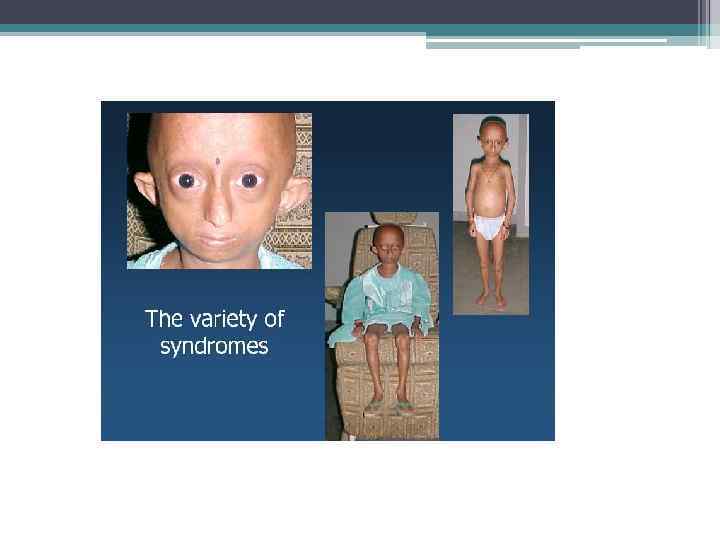 The variety of syndromes